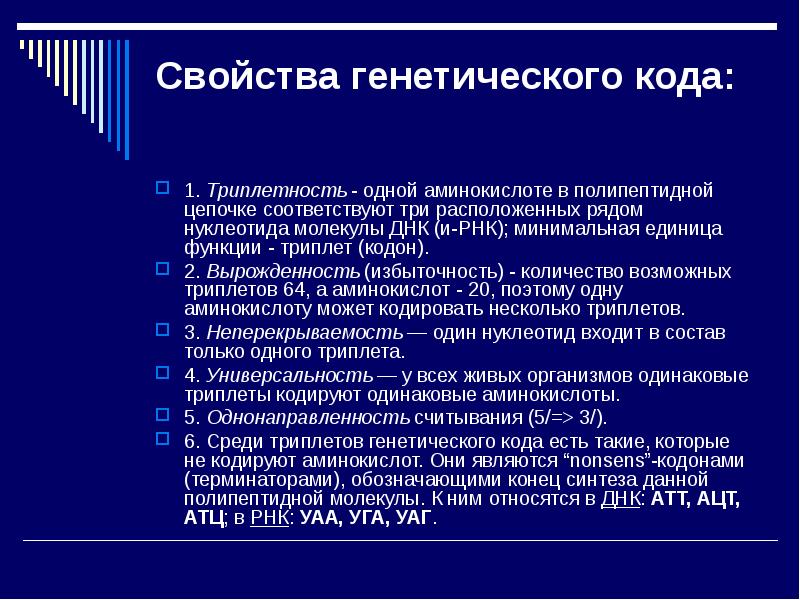 Свойства генетического кода:

1. Триплетность - одной аминокислоте в полипептидной цепочке соответствуют три расположенных рядом нуклеотида молекулы ДНК (и-РНК); минимальная единица функции - триплет (кодон).

2. Вырожденность (избыточность) - количество возможных триплетов 64, а аминокислот - 20, поэтому одну аминокислоту может кодировать несколько триплетов.

3. Неперекрываемость — один нуклеотид входит в состав только одного триплета.

4. Универсальность — у всех живых организмов одинаковые триплеты кодируют одинаковые аминокислоты.

5. Однонаправленность считывания (5/=> 3/).

6. Среди триплетов генетического кода есть такие, которые не кодируют аминокислот. Они являются “nonsens”-кодонами (терминаторами), обозначающими конец синтеза данной полипептидной молекулы. К ним относятся в ДНК: АТТ, АЦТ, АТЦ; в РНК: УАА, УГА, УАГ.